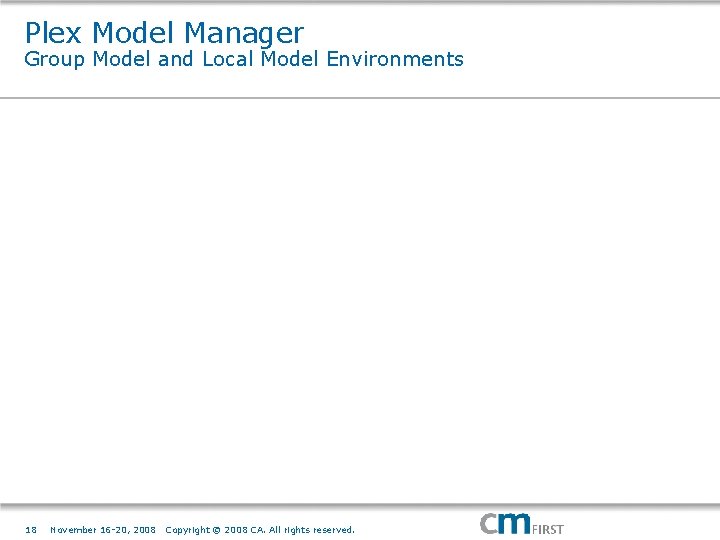 Plex Model Manager
Group Model and Local Model Environments

18 November 16-20, 2008 Copyright © 2008 CA. All rights reserved.

CM FIRST